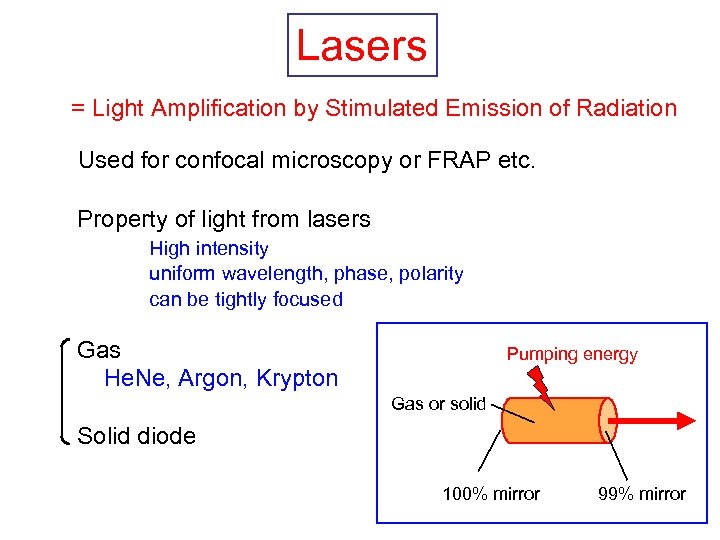 Lasers

= Light Amplification by Stimulated Emission of Radiation

Used for confocal microscopy or FRAP etc.

Property of light from lasers

High intensity
uniform wavelength, phase, polarity
can be tightly focused

Gas
HeNe, Argon, Krypton

Solid diode

Pumping energy
Gas or solid
100% mirror
99% mirror